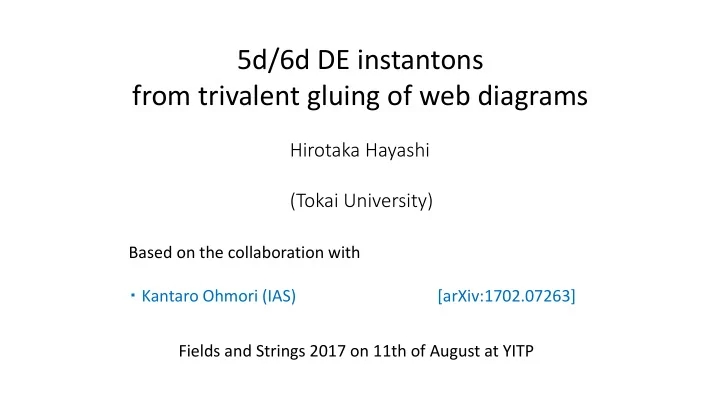 5d/6d DE instantons
from trivalent gluing of web diagrams

Hirotaka Hayashi

(Tokai University)

Based on the collaboration with

・Kantaro Ohmori (IAS) [arXiv:1702.07263]

Fields and Strings 2017 on 11th of August at YITP